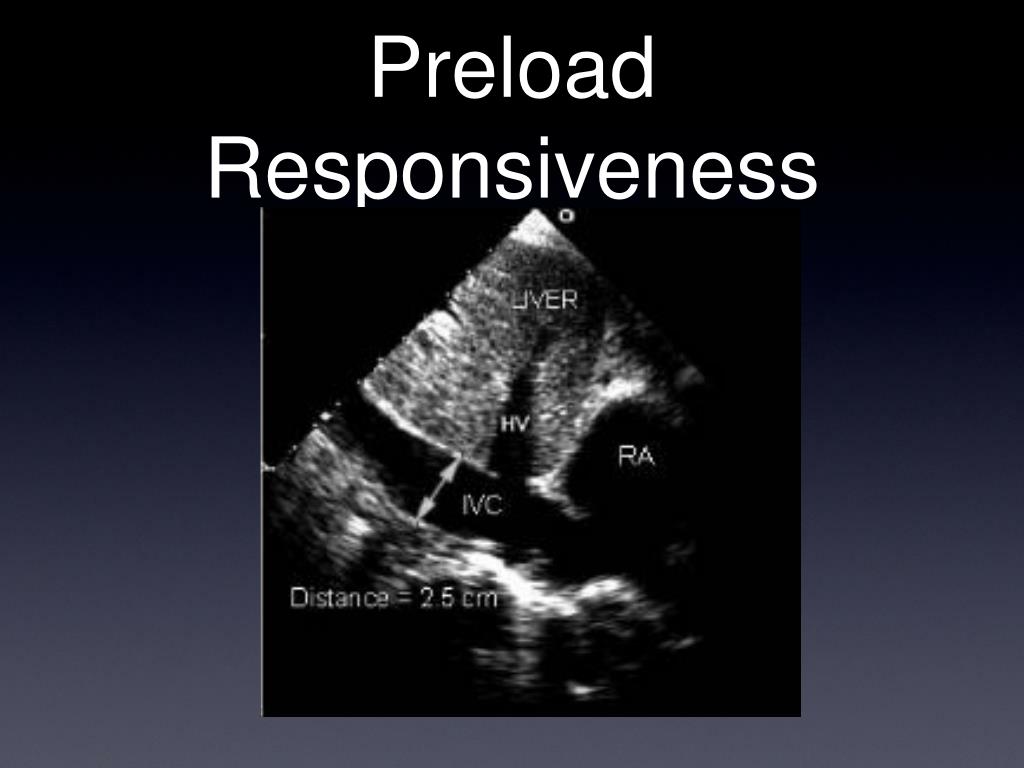 Preload Responsiveness

LIVER

HV

RA

IVC

Distance = 2.5 cm